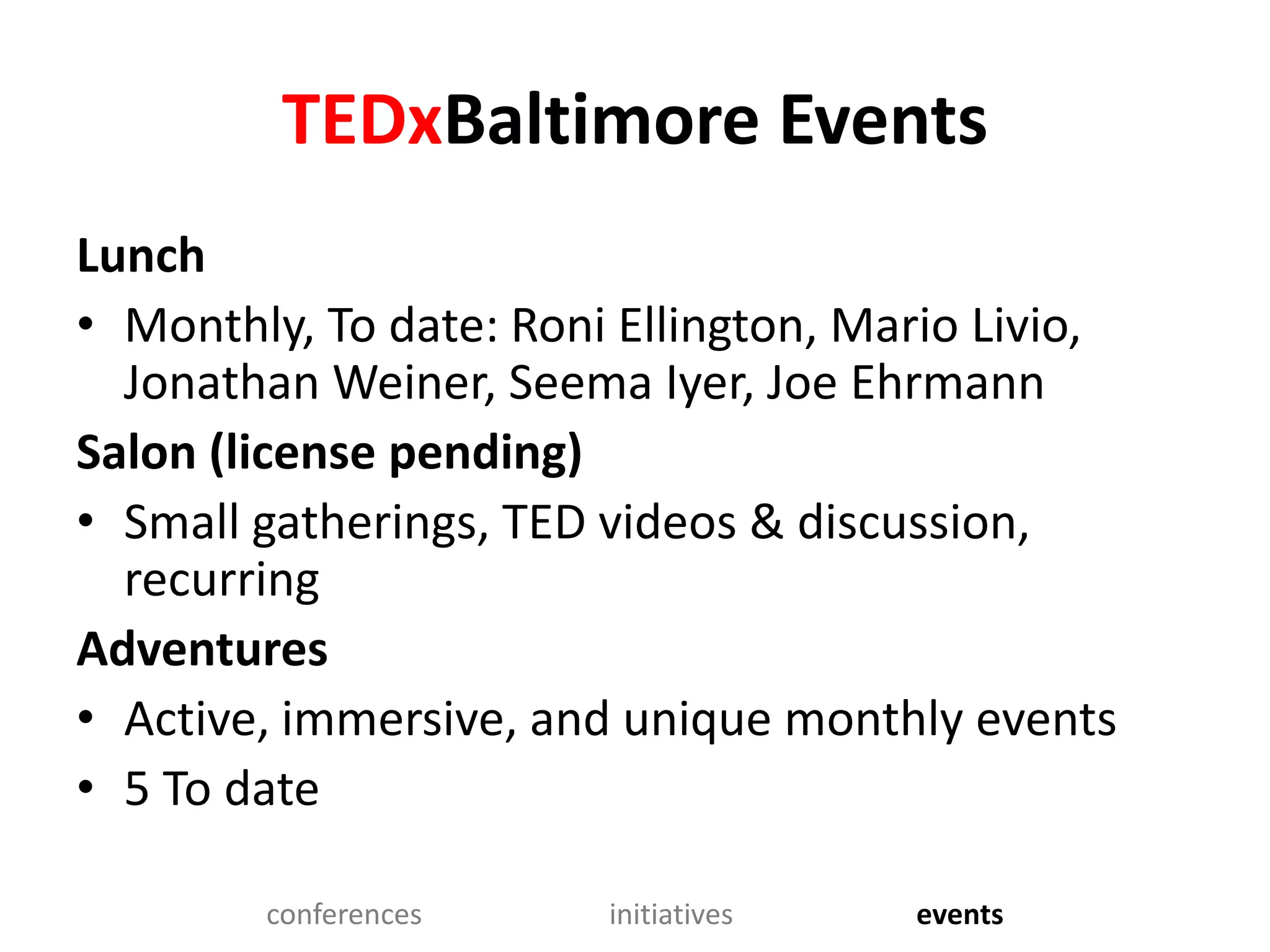 TEDxBaltimore Events

Lunch

• Monthly, To date: Roni Ellington, Mario Livio, Jonathan Weiner, Seema Iyer, Joe Ehrmann

Salon (license pending)

• Small gatherings, TED videos & discussion, recurring

Adventures

• Active, immersive, and unique monthly events
• 5 To date

conferences initiatives events